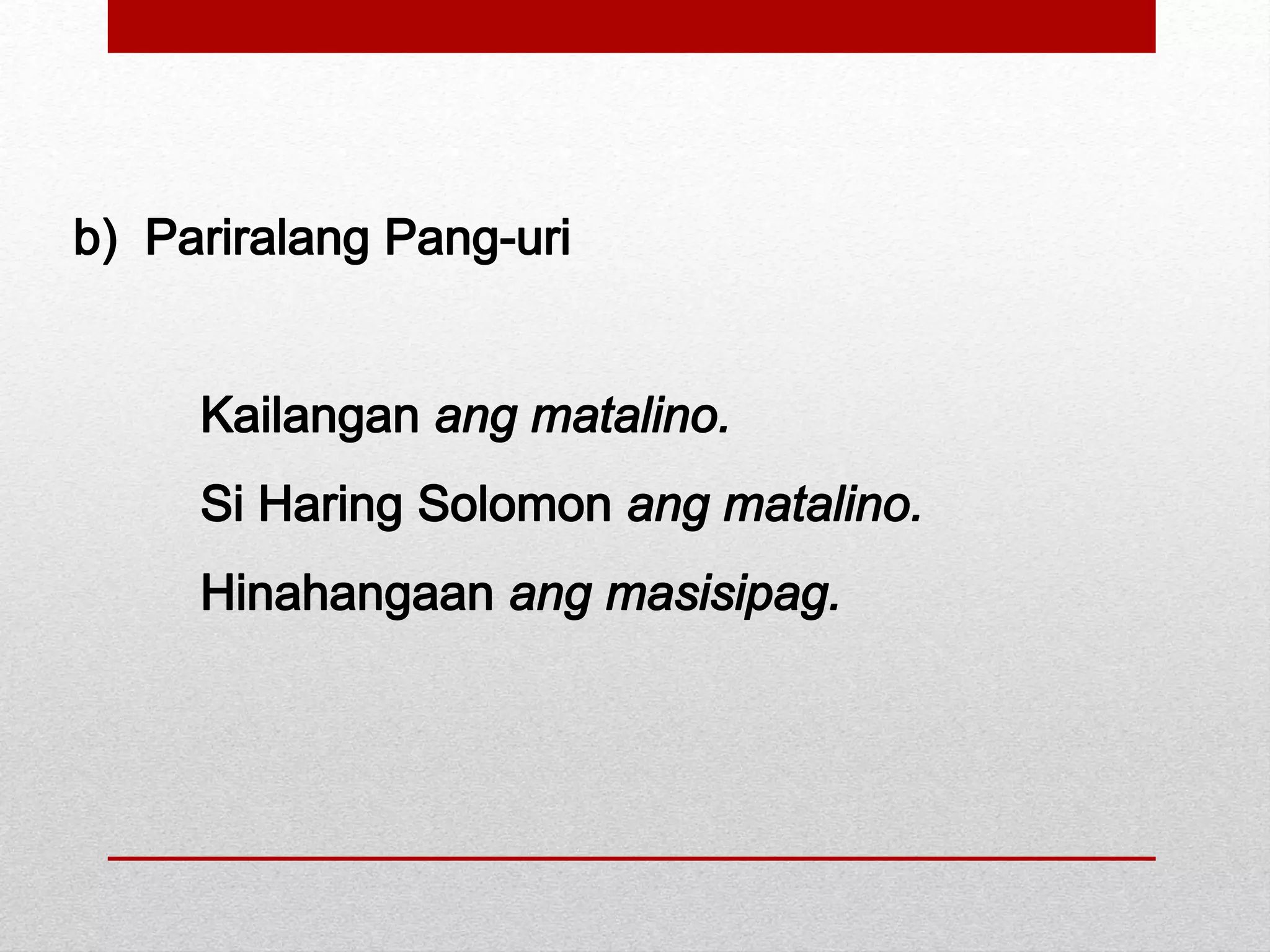 b) Pariralang Pang-uri

Kailangan ang matalino.

Si Haring Solomon ang matalino.

Hinahangaan ang masisipag.